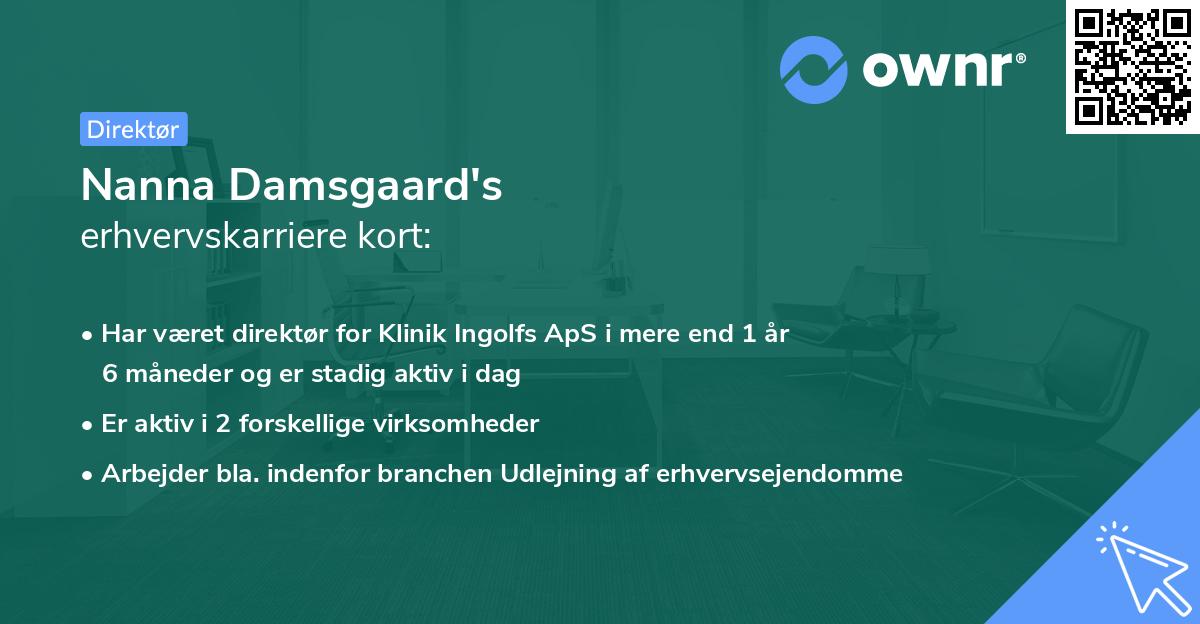 ownr®

Direktør

Nanna Damsgaard's
erhvervskarriere kort:

• Har været direktør for Klinik Ingolfs ApS i mere end 1 år 6 måneder og er stadig aktiv i dag
• Er aktiv i 2 forskellige virksomheder
• Arbejder bla. indenfor branchen Udlejning af erhvervsejendomme